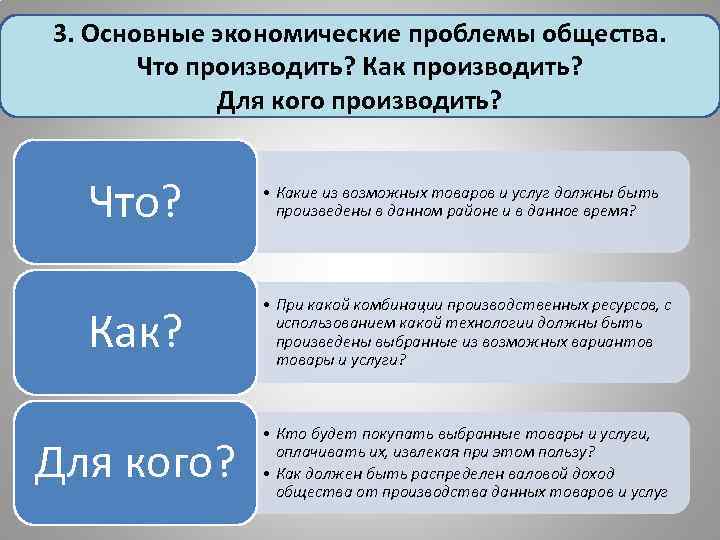 3. Основные экономические проблемы общества. Что производить? Как производить? Для кого производить?

Что?

• Какие из возможных товаров и услуг должны быть произведены в данном районе и в данное время?

Как?

• При какой комбинации производственных ресурсов, с использованием какой технологии должны быть произведены выбранные из возможных вариантов товары и услуги?

Для кого?

• Кто будет покупать выбранные товары и услуги, оплачивать их, извлекая при этом пользу?
• Как должен быть распределен валовой доход общества от производства данных товаров и услуг